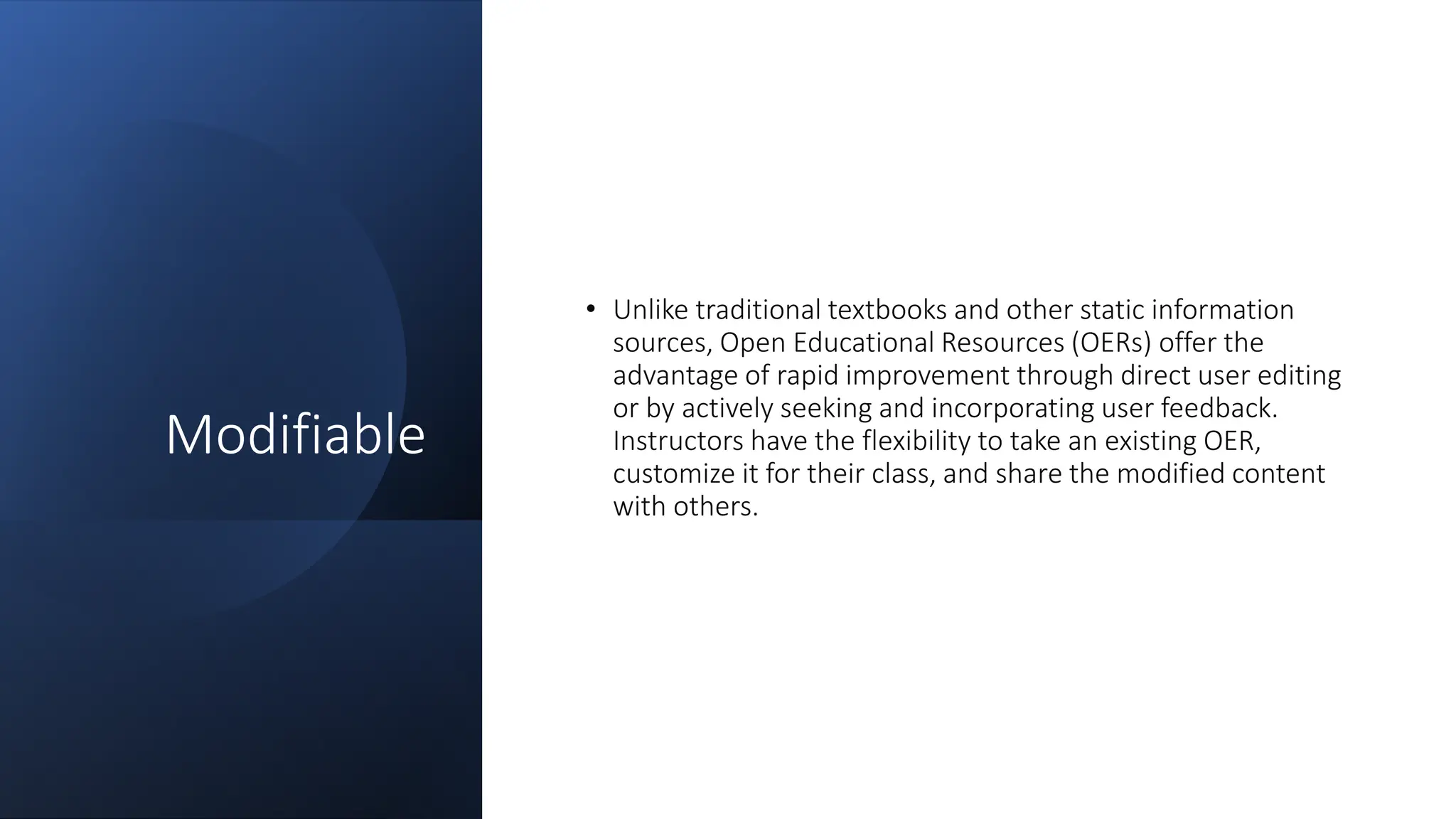 Modifiable

• Unlike traditional textbooks and other static information sources, Open Educational Resources (OERs) offer the advantage of rapid improvement through direct user editing or by actively seeking and incorporating user feedback. Instructors have the flexibility to take an existing OER, customize it for their class, and share the modified content with others.